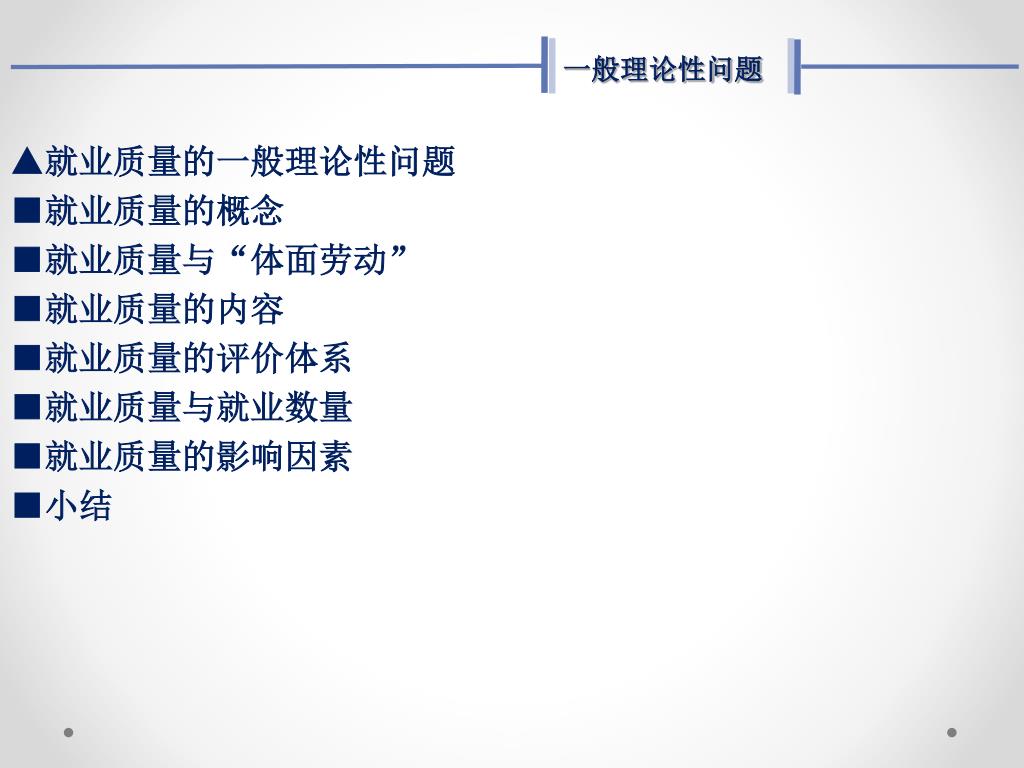 一般理论性问题

▲就业质量的一般理论性问题
■就业质量的概念
■就业质量与“体面劳动”
■就业质量的内容
■就业质量的评价体系
■就业质量与就业数量
■就业质量的影响因素
■小结